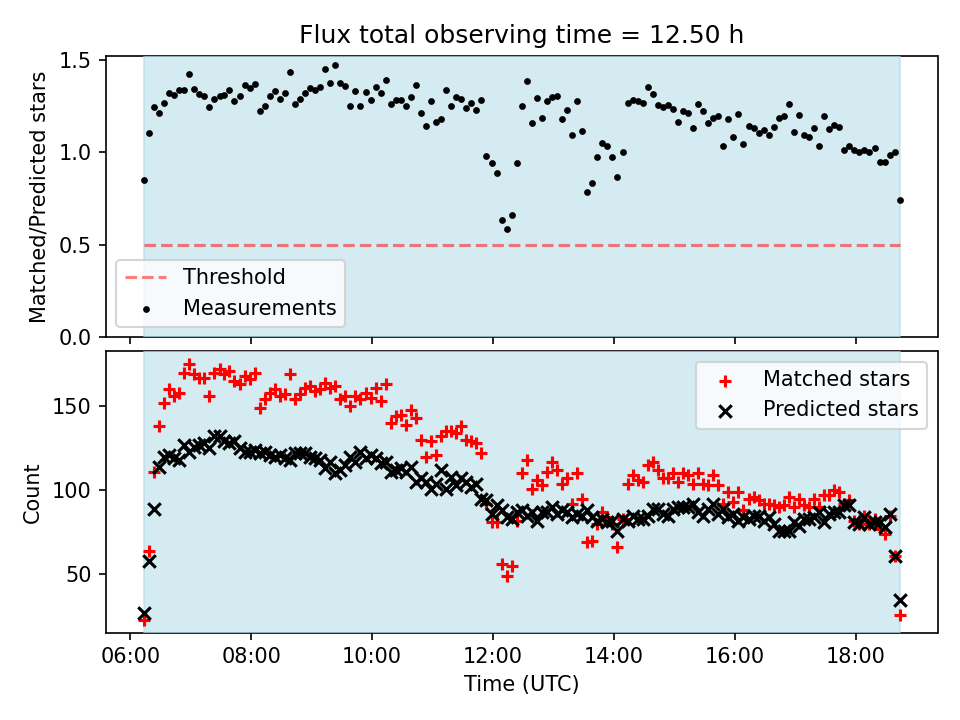 Flux total observing time = 12.50 h

Matched/Predicted stars

1.5
1.0
0.5
0.0

Threshold
Measurements

Count

150
100
50

Matched stars
Predicted stars

06:00
08:00
10:00
12:00
14:00
16:00
18:00

Time (UTC)